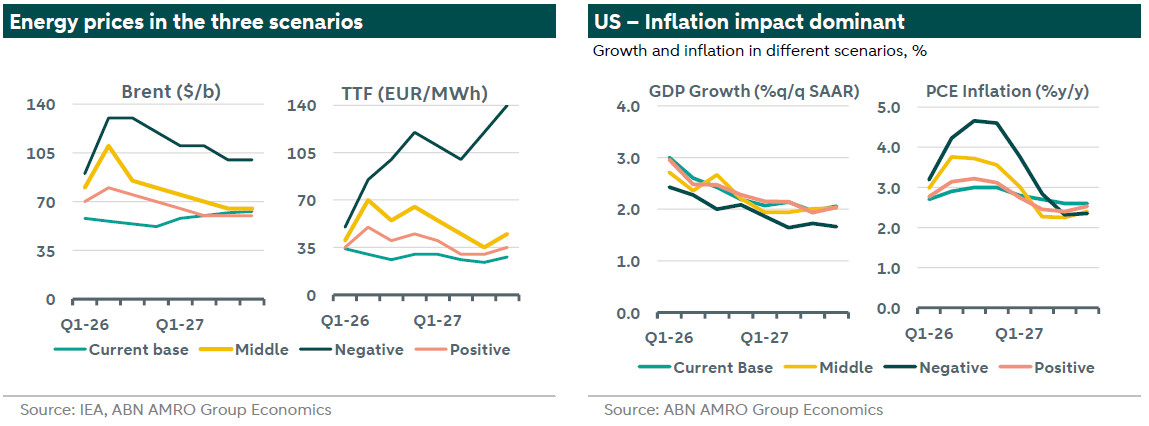 Energy prices in the three scenarios

Brent ($/b)

140
105
70
35
0

Q1-26 Q1-27

TTF (EUR/MWh)

140
105
70
35
0

Q1-26 Q1-27

Current base Middle Negative Positive

Source: IEA, ABN AMRO Group Economics

US – Inflation impact dominant

Growth and inflation in different scenarios, %

GDP Growth (%q/q SAAR)

4.0
3.0
2.0
1.0
0.0

Q1-26 Q1-27

PCE Inflation (%y/y)

5.0
4.0
3.0
2.0
1.0
0.0

Q1-26 Q1-27

Current Base Middle Negative Positive

Source: ABN AMRO Group Economics